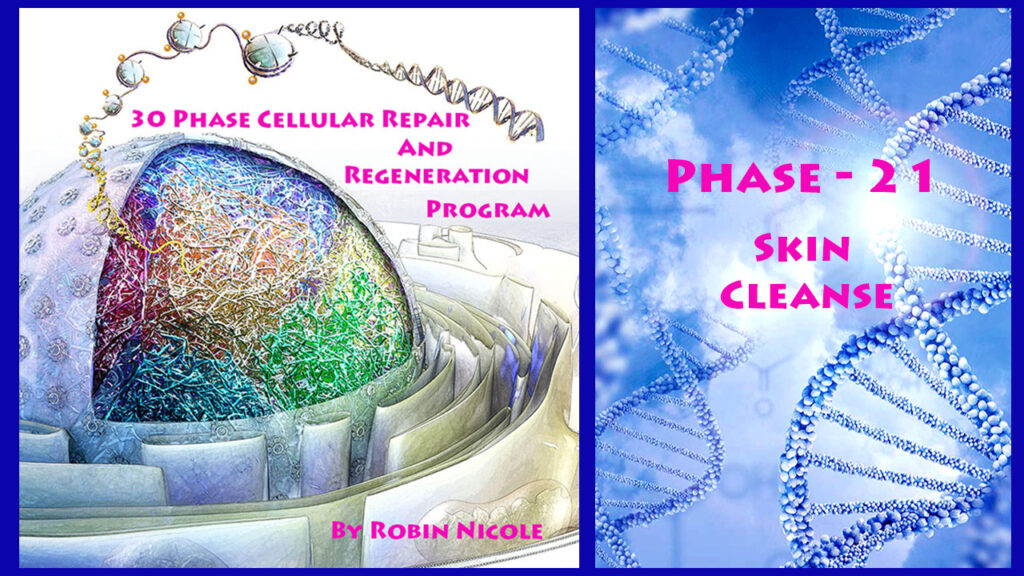 30 Phase Cellular Repair And Regeneration Program

By Robin Nicole

Phase - 21

Skin Cleanse